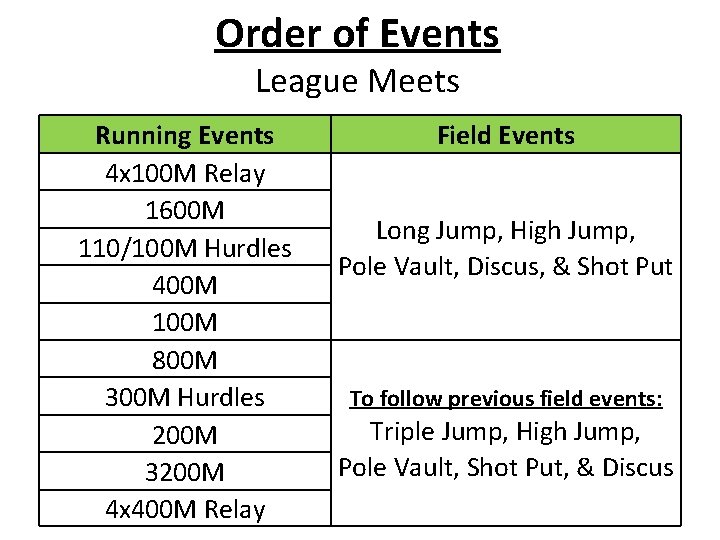 Order of Events
League Meets

| Running Events | Field Events |
|---|---|
| 4x100M Relay | Long Jump, High Jump, Pole Vault, Discus, & Shot Put |
| 1600M | |
| 110/100M Hurdles | |
| 400M | |
| 100M | |
| 800M | To follow previous field events: Triple Jump, High Jump, Pole Vault, Shot Put, & Discus |
| 300M Hurdles | |
| 200M | |
| 3200M | |
| 4x400M Relay | |